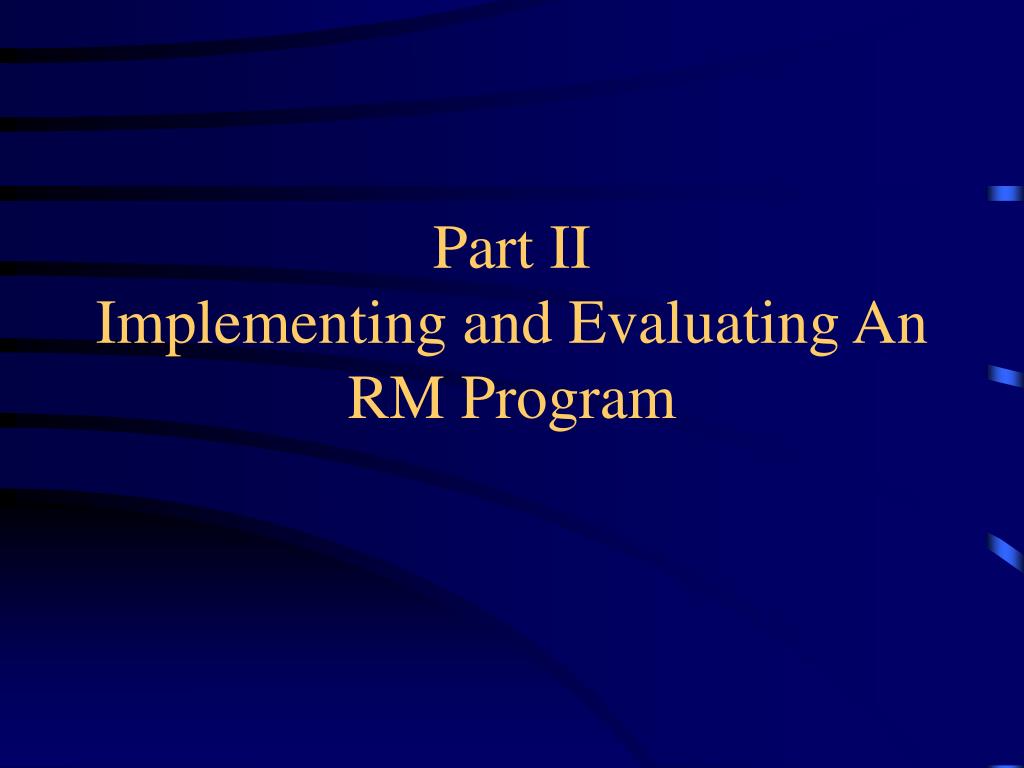 Part II
Implementing and Evaluating An RM Program